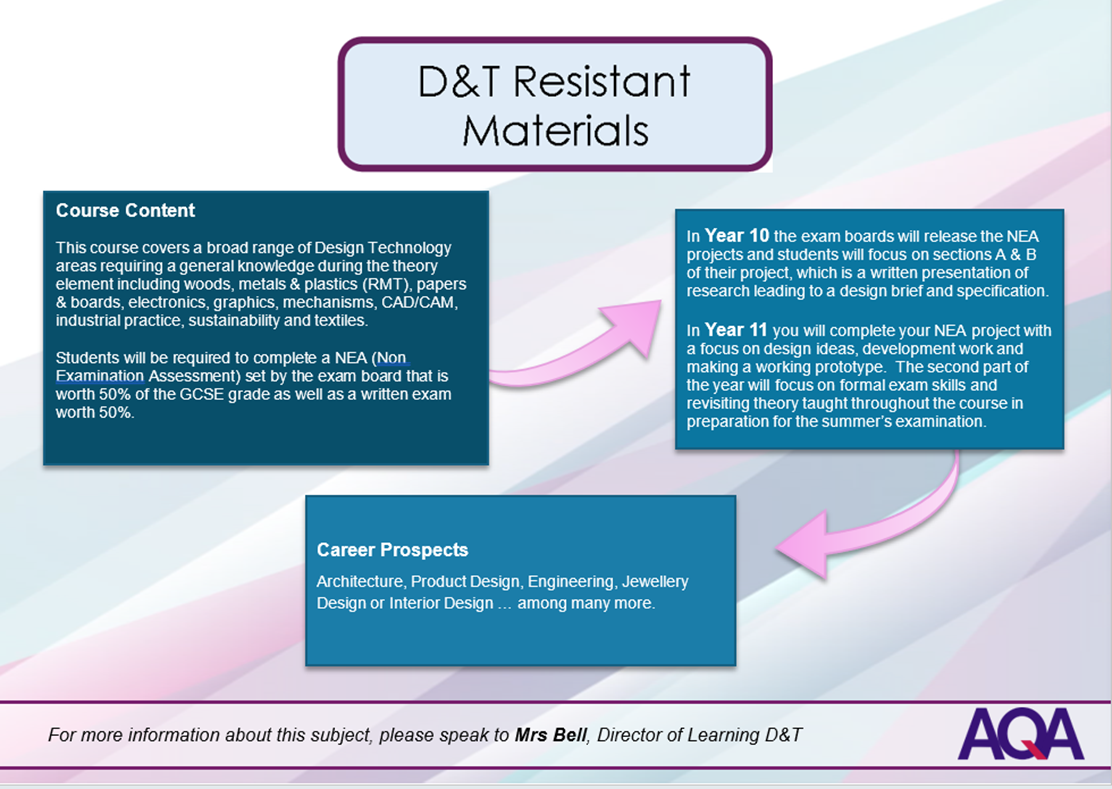 D&T Resistant Materials

Course Content

This course covers a broad range of Design Technology areas requiring a general knowledge during the theory element including woods, metals & plastics (RMT), papers & boards, electronics, graphics, mechanisms, CAD/CAM, industrial practice, sustainability and textiles.

Students will be required to complete a NEA (Non Examination Assessment) set by the exam board that is worth 50% of the GCSE grade as well as a written exam worth 50%.

In Year 10 the exam boards will release the NEA projects and students will focus on sections A & B of their project, which is a written presentation of research leading to a design brief and specification.

In Year 11 you will complete your NEA project with a focus on design ideas, development work and making a working prototype. The second part of the year will focus on formal exam skills and revisiting theory taught throughout the course in preparation for the summer's examination.

Career Prospects

Architecture, Product Design, Engineering, Jewellery Design or Interior Design … among many more.

For more information about this subject, please speak to Mrs Bell, Director of Learning D&T

AQA